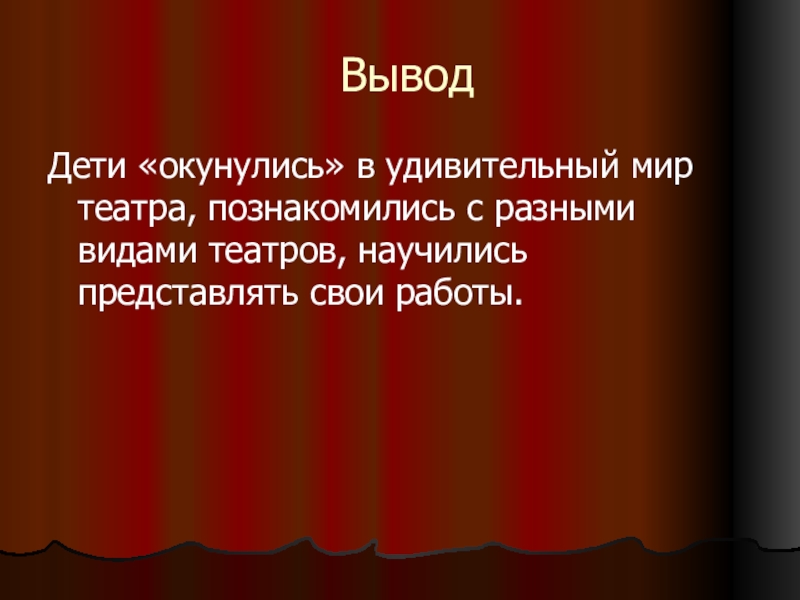 Вывод

Дети «окунулись» в удивительный мир театра, познакомились с разными видами театров, научились представлять свои работы.